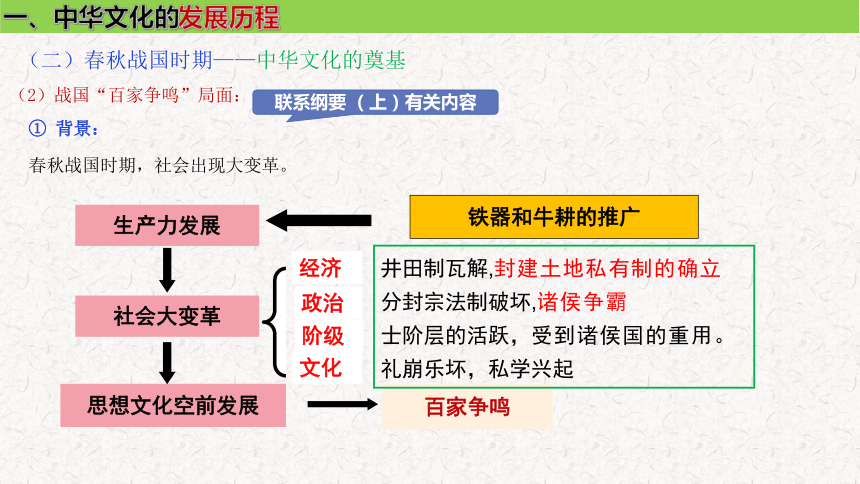 一、中华文化的发展历程

（二）春秋战国时期——中华文化的奠基

（2）战国“百家争鸣”局面：

联系纲要（上）有关内容

① 背景：

春秋战国时期，社会出现大变革。

生产力发展

铁器和牛耕的推广

社会大变革

经济 井田制瓦解,封建土地私有制的确立

政治 分封宗法制破坏,诸侯争霸

阶级 士阶层的活跃，受到诸侯国的重用。

文化 礼崩乐坏，私学兴起

思想文化空前发展

百家争鸣